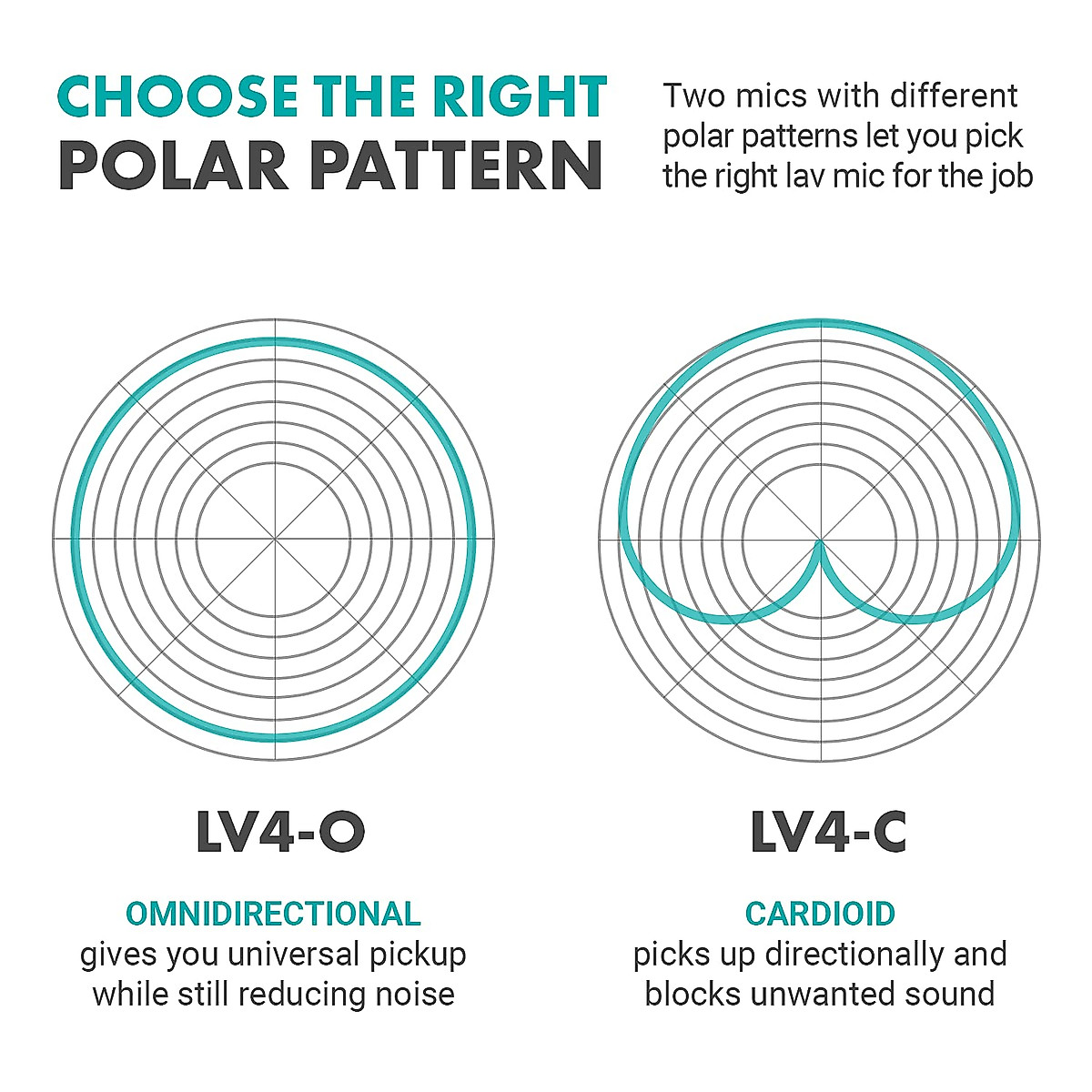 CHOOSE THE RIGHT
POLAR PATTERN

Two mics with different polar patterns let you pick the right lav mic for the job

LV4-O

OMNIDIRECTIONAL
gives you universal pickup while still reducing noise

LV4-C

CARDIOID
picks up directionally and blocks unwanted sound